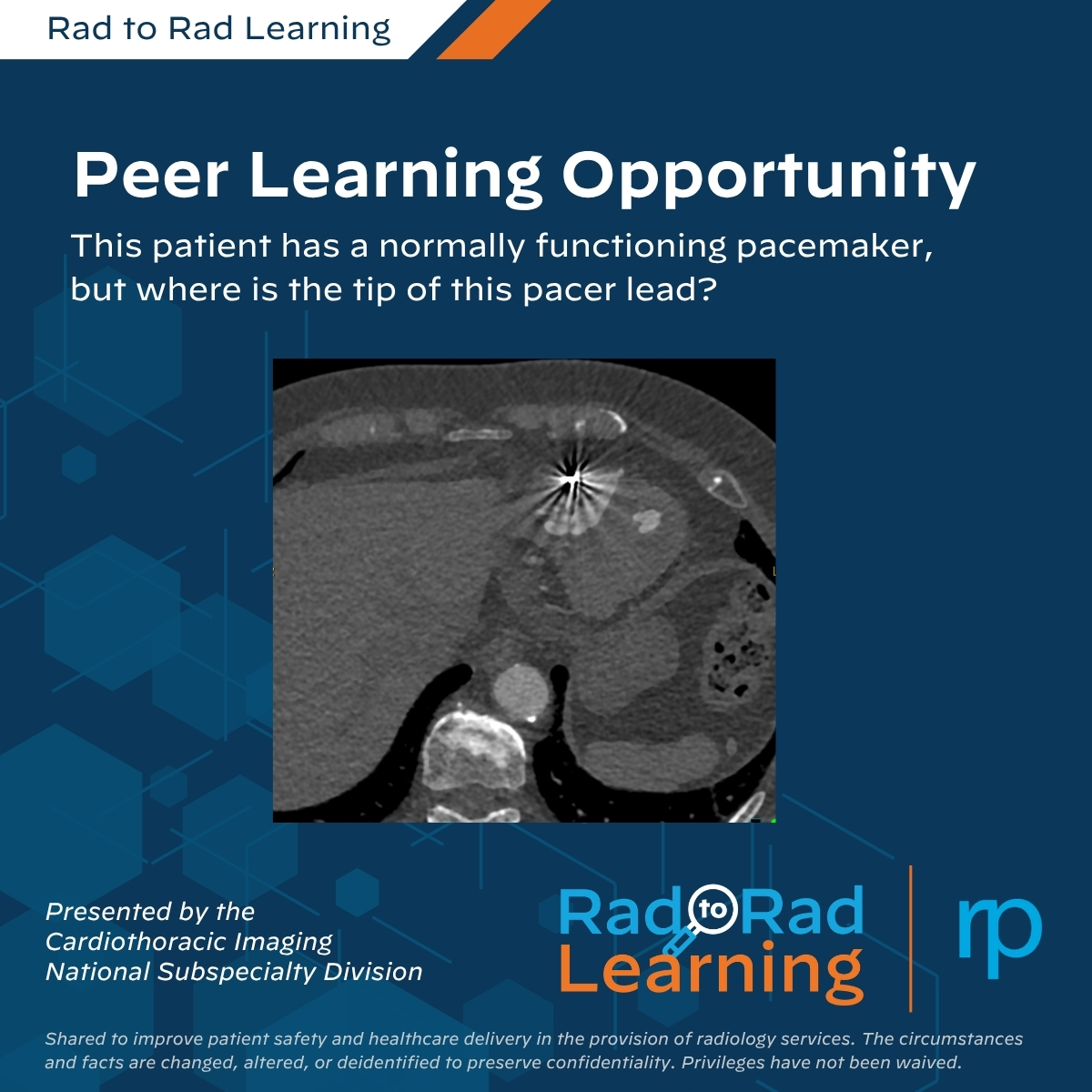 Rad to Rad Learning

Peer Learning Opportunity

This patient has a normally functioning pacemaker, but where is the tip of this pacer lead?

Presented by the Cardiothoracic Imaging National Subspecialty Division

Rad to Rad Learning

rp

Shared to improve patient safety and healthcare delivery in the provision of radiology services. The circumstances and facts are changed, altered, or deidentified to preserve confidentiality. Privileges have not been waived.